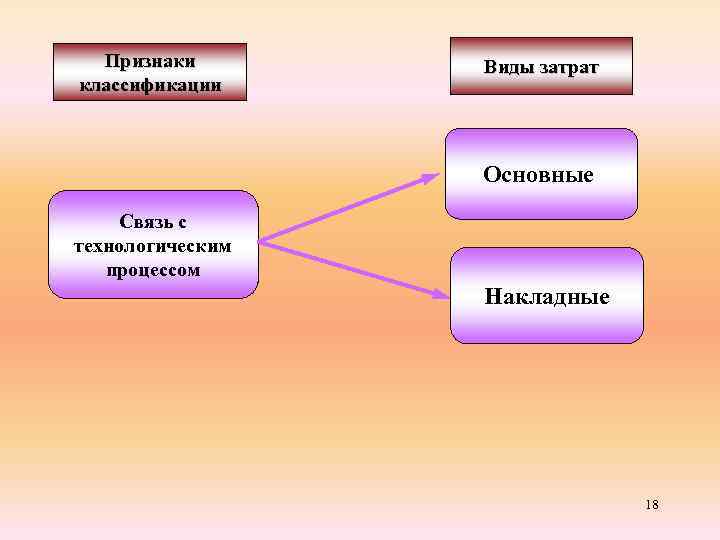 Признаки классификации

Виды затрат

Связь с технологическим процессом

Основные

Накладные

18